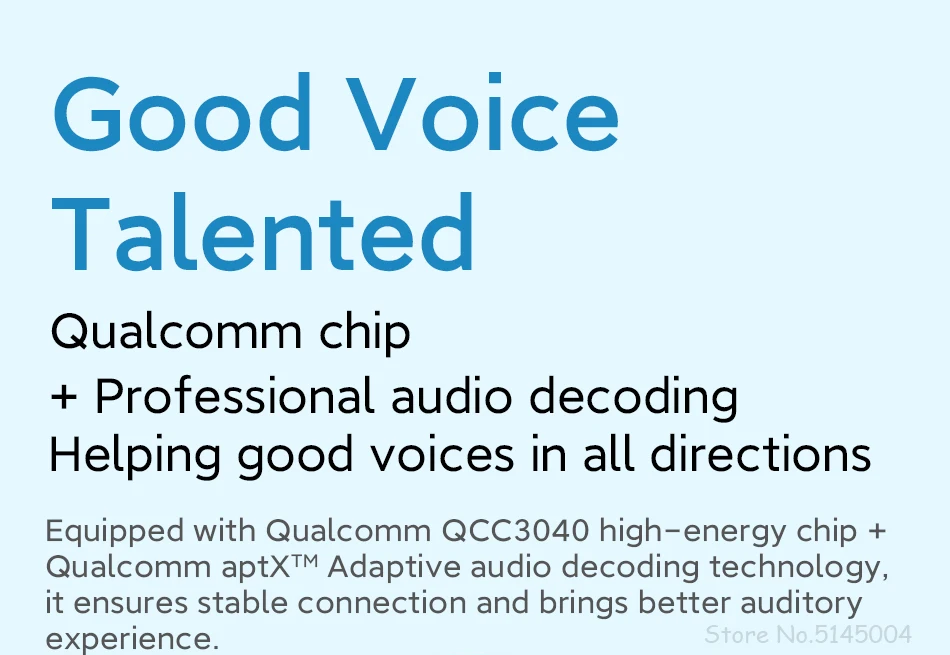 Good Voice
Talented

Qualcomm chip
+ Professional audio decoding
Helping good voices in all directions

Equipped with Qualcomm QCC3040 high-energy chip + Qualcomm aptX™ Adaptive audio decoding technology, it ensures stable connection and brings better auditory experience.

Store No.5145004